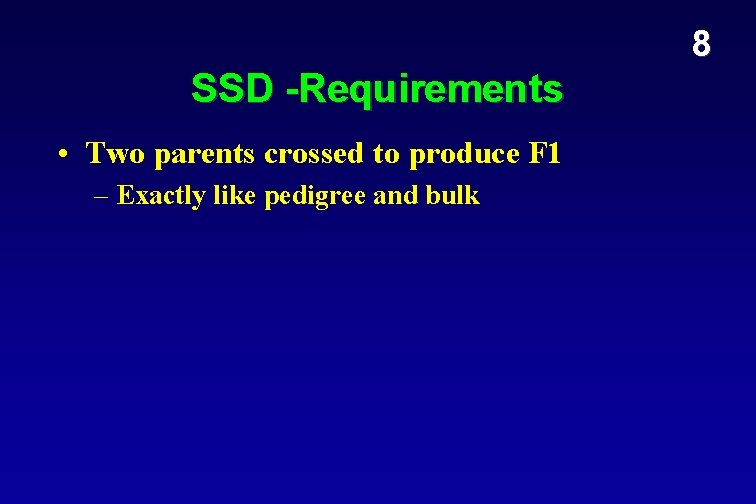 8

SSD -Requirements

• Two parents crossed to produce F1

– Exactly like pedigree and bulk